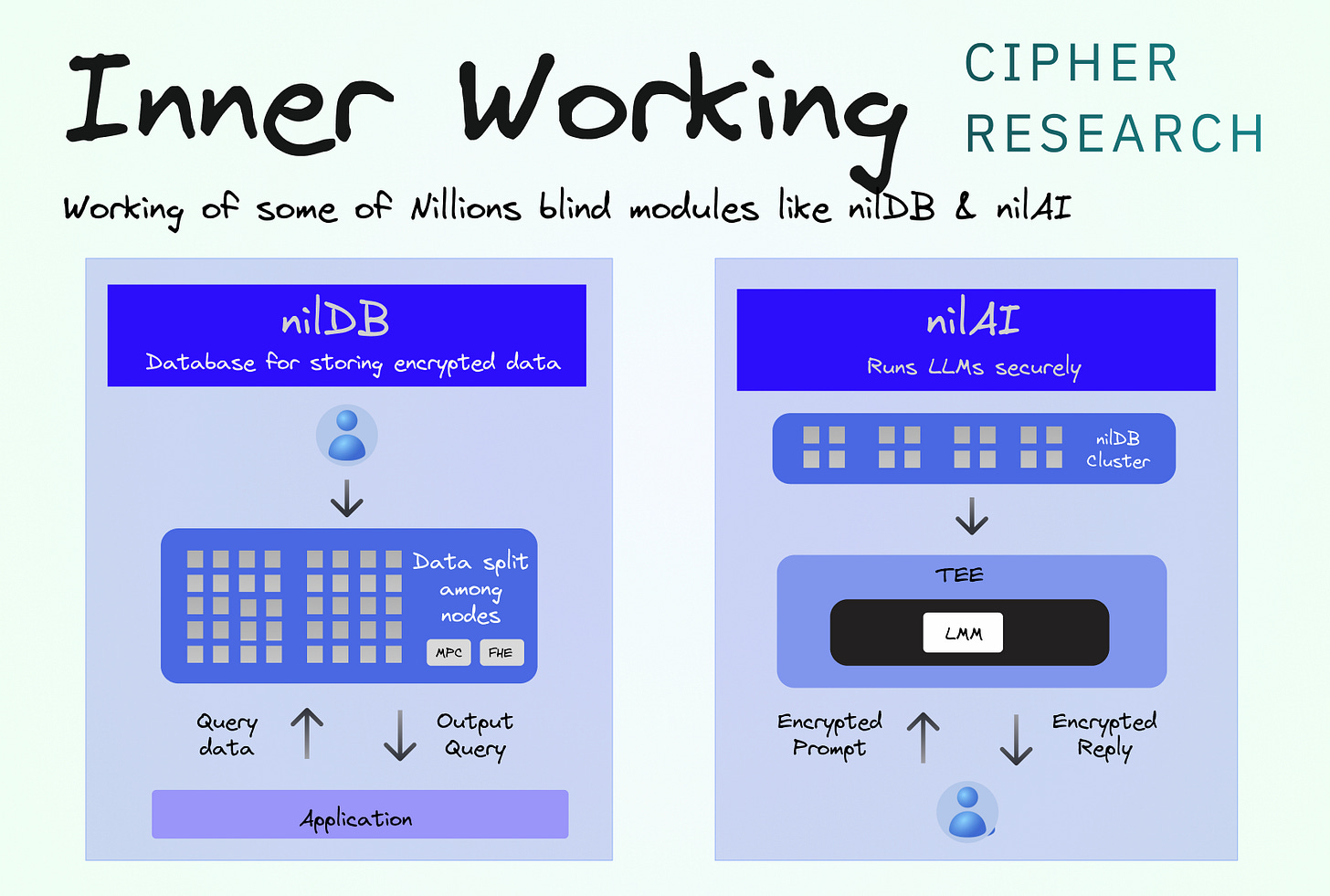 Inner Working

CIPHER RESEARCH

Working of some of Nillions blind modules like nilDB & nilAI

nilDB
Database for storing encrypted data

Data split among nodes

MPC

FHE

Query data

Output Query

Application

nilAI
Runs LLMs securely

nilDB Cluster

TEE

LMM

Encrypted Prompt

Encrypted Reply